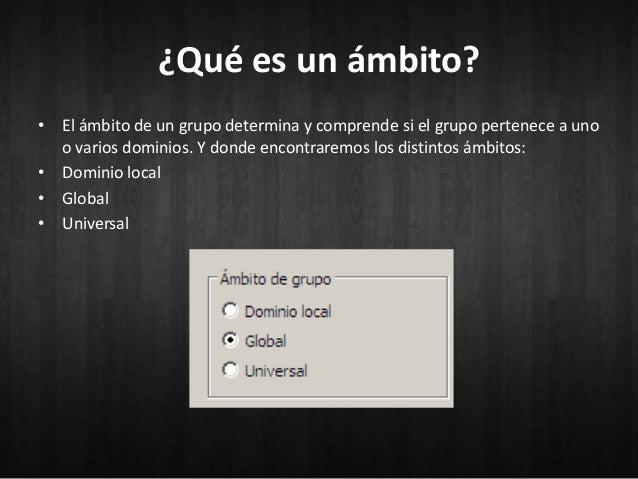 ¿Qué es un ámbito?

• El ámbito de un grupo determina y comprende si el grupo pertenece a uno o varios dominios. Y donde encontraremos los distintos ámbitos:
• Dominio local
• Global
• Universal

Ámbito de grupo
Dominio local
Global
Universal